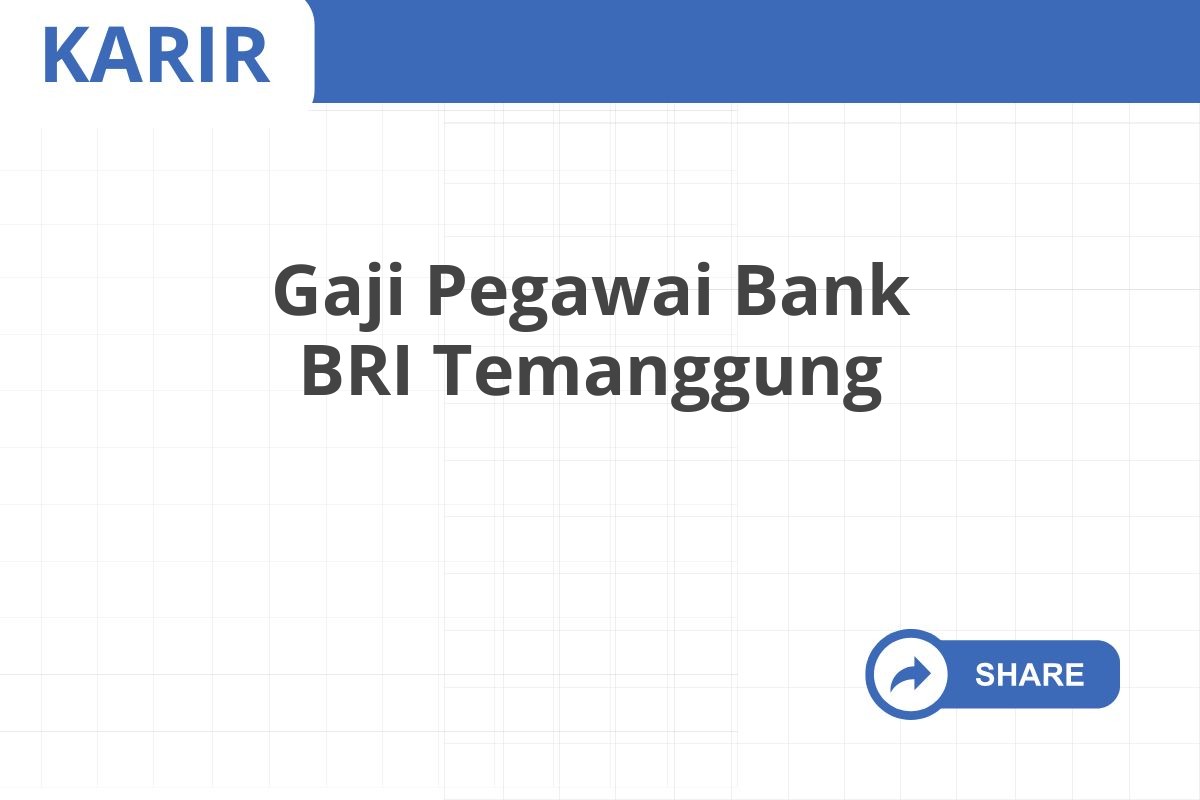 KARIR

Gaji Pegawai Bank BRI Temanggung

SHARE